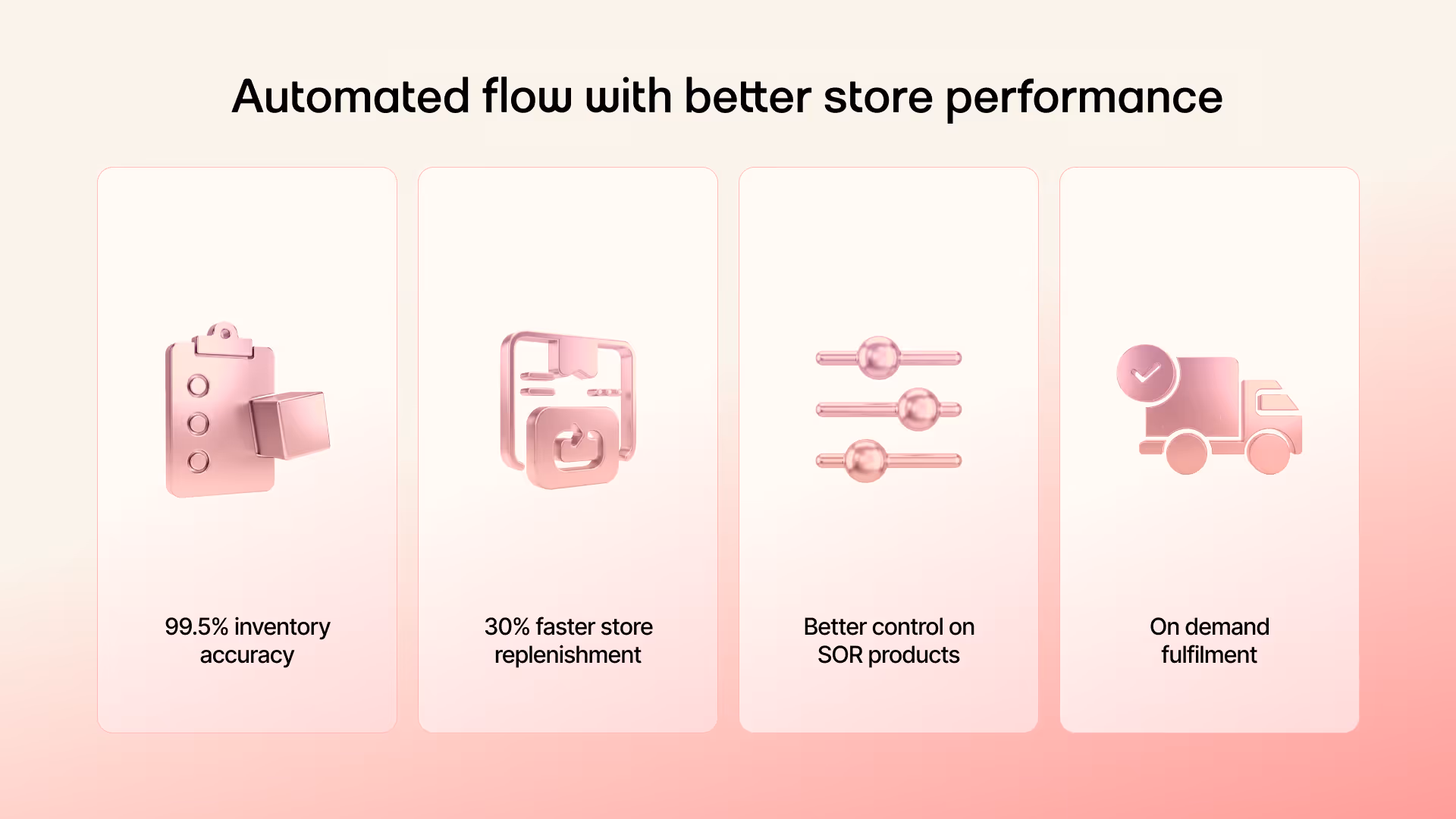 Automated flow with better store performance

99.5% inventory accuracy

30% faster store replenishment

Better control on SOR products

On demand fulfilment